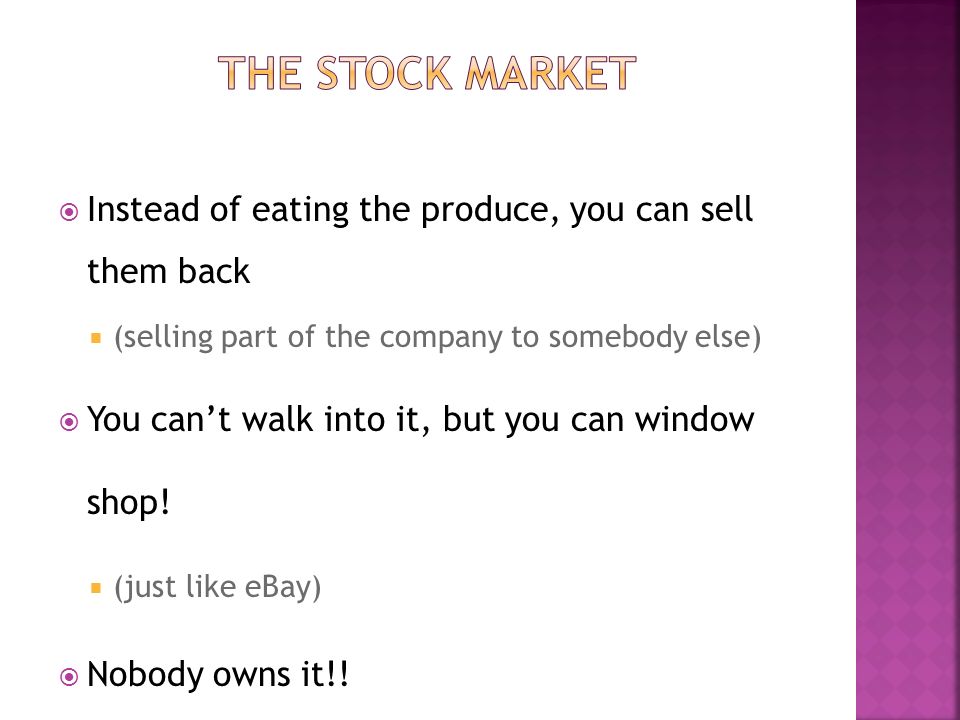 THE STOCK MARKET

Instead of eating the produce, you can sell them back

(selling part of the company to somebody else)

You can't walk into it, but you can window shop!

(just like eBay)

Nobody owns it!!